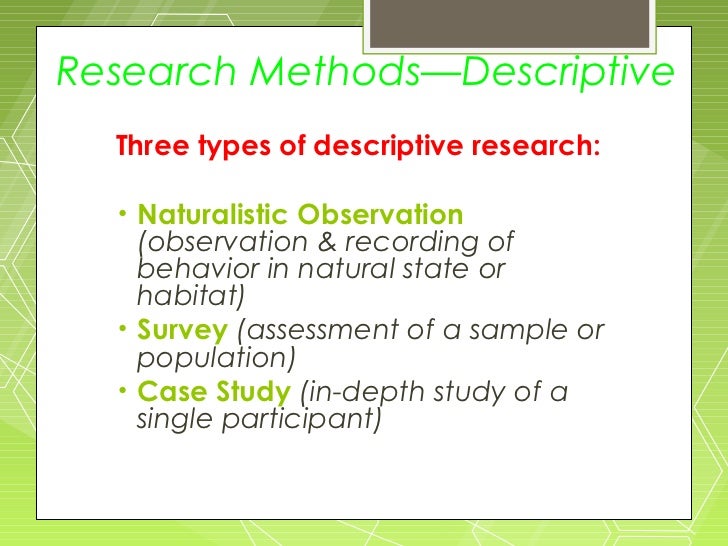 Research Methods—Descriptive

Three types of descriptive research:

• Naturalistic Observation (observation & recording of behavior in natural state or habitat)
• Survey (assessment of a sample or population)
• Case Study (in-depth study of a single participant)